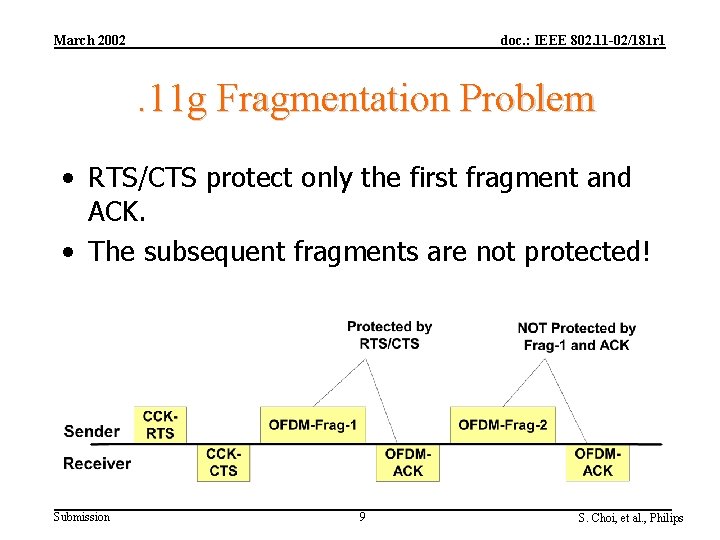 March 2002

doc.: IEEE 802.11-02/181r1

.11g Fragmentation Problem

• RTS/CTS protect only the first fragment and ACK.

• The subsequent fragments are not protected!

Protected by RTS/CTS

NOT Protected by Frag-1 and ACK

Sender

Receiver

CCK-RTS

CCK-CTS

OFDM-Frag-1

OFDM-ACK

OFDM-Frag-2

OFDM-ACK

Submission

9

S. Choi, et al., Philips